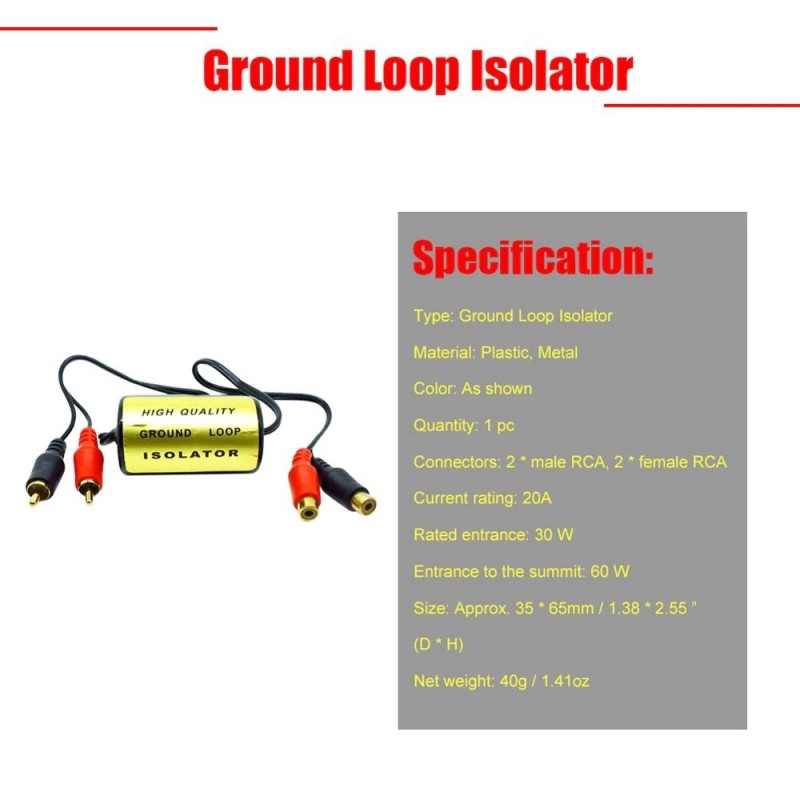 Ground Loop Isolator

HIGH QUALITY
GROUND LOOP
ISOLATOR

Specification:

Type: Ground Loop Isolator

Material: Plastic, Metal

Color: As shown

Quantity: 1 pc

Connectors: 2 * male RCA, 2 * female RCA

Current rating: 20A

Rated entrance: 30 W

Entrance to the summit: 60 W

Size: Approx. 35 * 65mm / 1.38 * 2.55 "
(D * H)

Net weight: 40g / 1.41oz